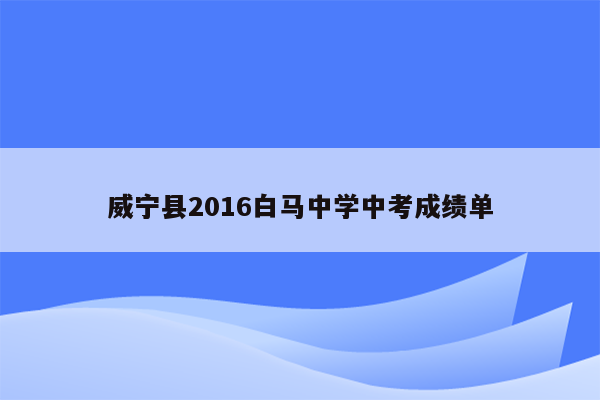 威宁县2016白马中学中考成绩单